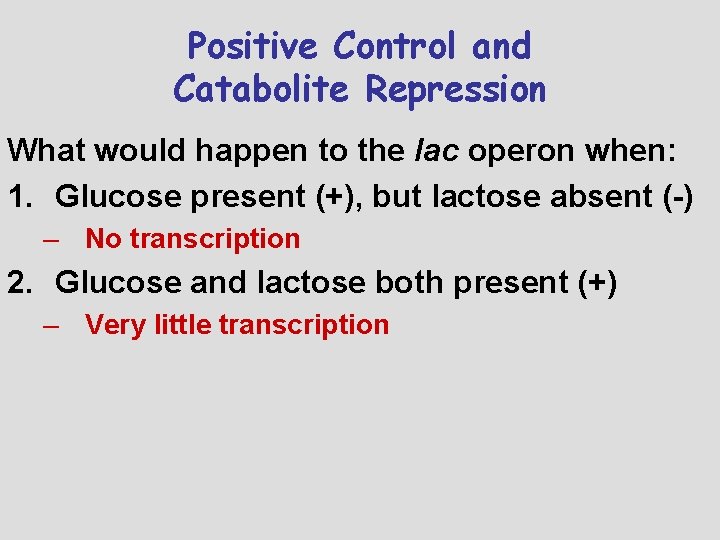 Positive Control and Catabolite Repression

What would happen to the lac operon when:

1. Glucose present (+), but lactose absent (-)
– No transcription

2. Glucose and lactose both present (+)
– Very little transcription